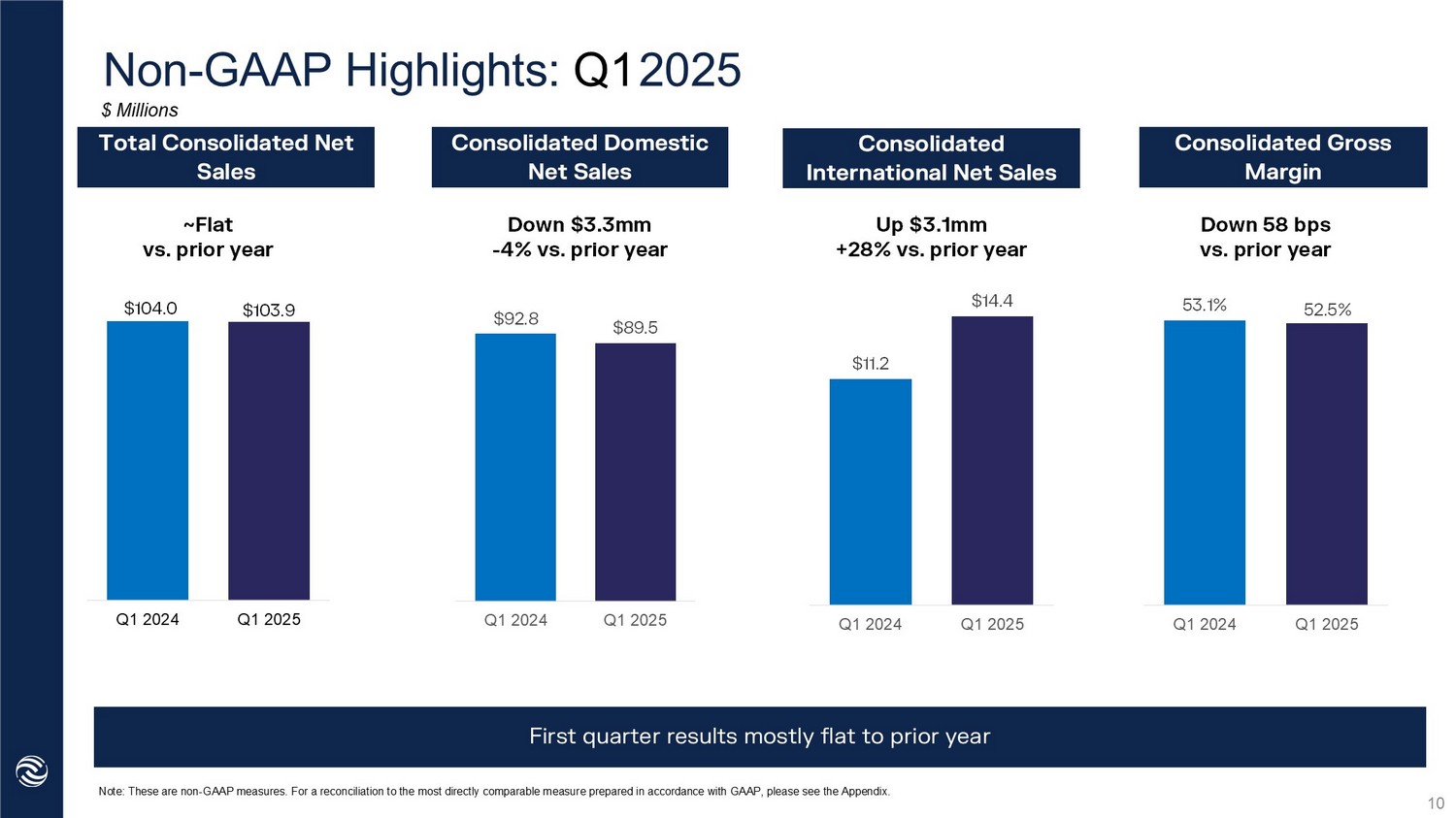 Non-GAAP Highlights: Q1 2025

$ Millions

Total Consolidated Net Sales

~Flat
vs. prior year

$104.0 $103.9

Q1 2024 Q1 2025

Consolidated Domestic Net Sales

Down $3.3mm
-4% vs. prior year

$92.8 $89.5

Q1 2024 Q1 2025

Consolidated International Net Sales

Up $3.1mm
+28% vs. prior year

$11.2 $14.4

Q1 2024 Q1 2025

Consolidated Gross Margin

Down 58 bps
vs. prior year

53.1% 52.5%

Q1 2024 Q1 2025

First quarter results mostly flat to prior year

Note: These are non-GAAP measures. For a reconciliation to the most directly comparable measure prepared in accordance with GAAP, please see the Appendix.

10